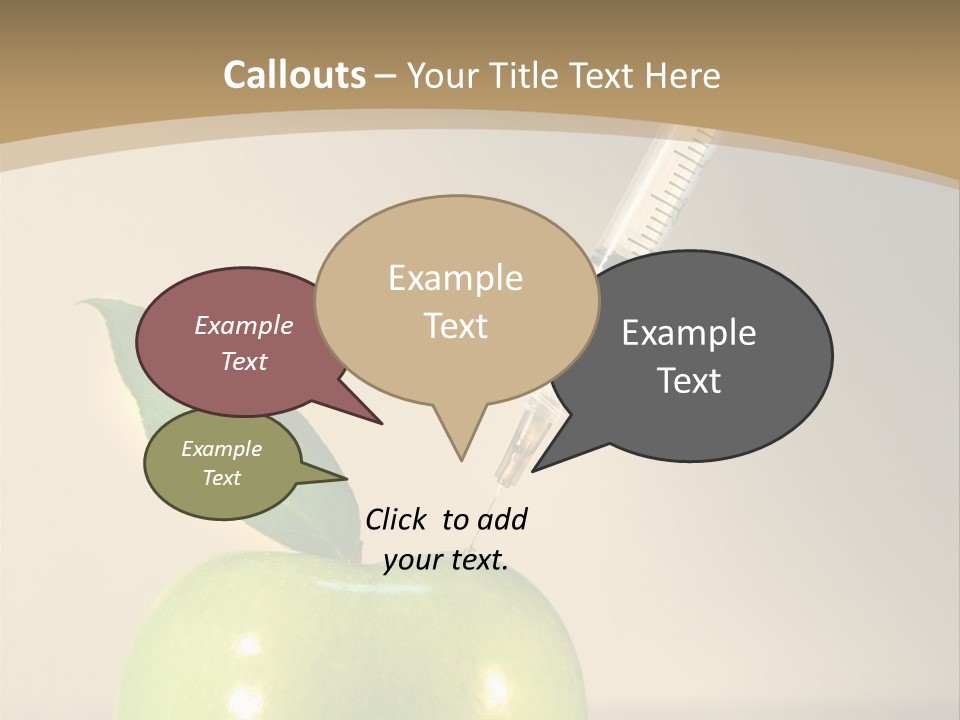 Callouts – Your Title Text Here

Example Text

Example Text

Example Text

Example Text

Click to add your text.